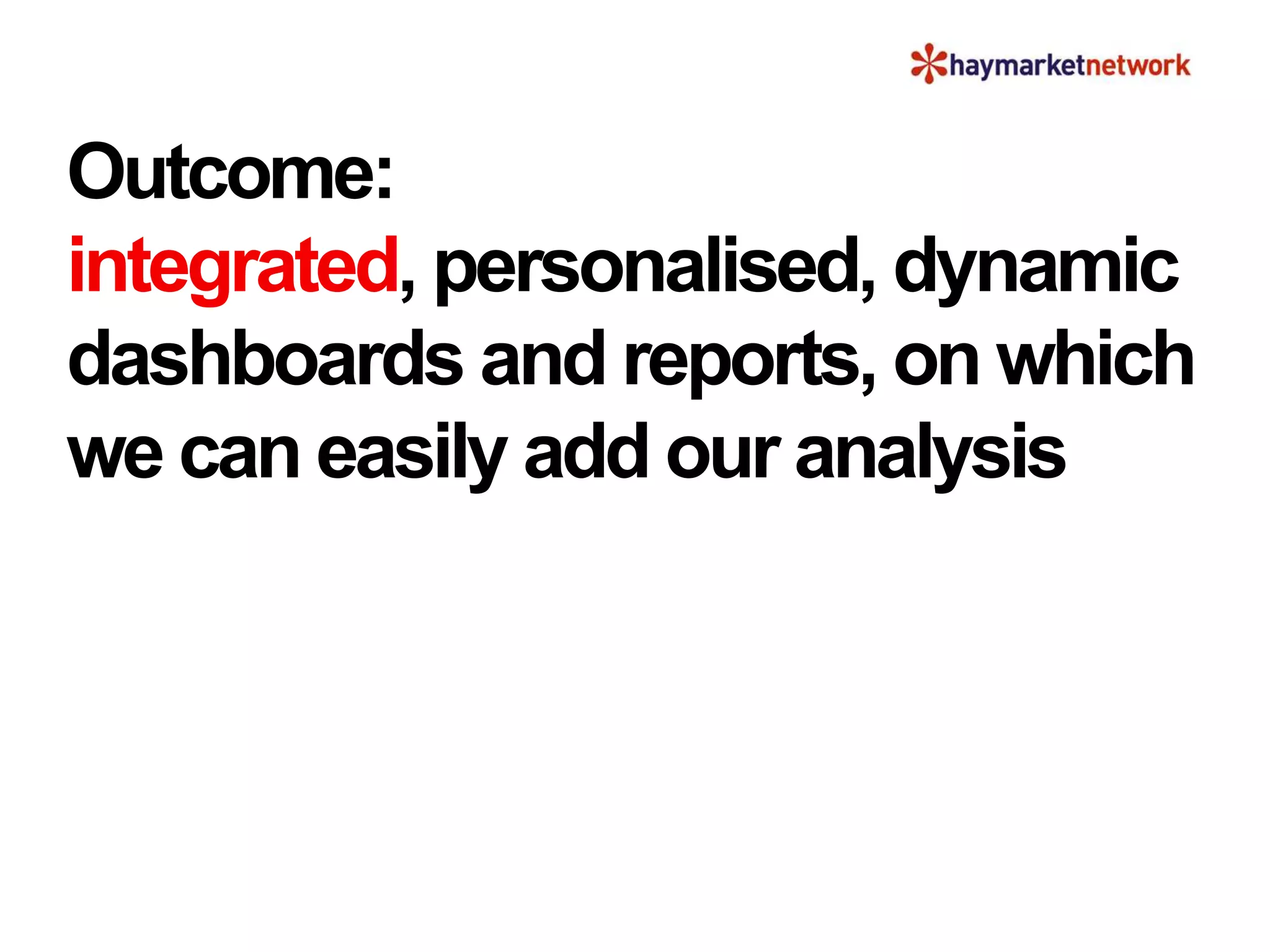 haymarketnetwork

Outcome:
integrated, personalised, dynamic dashboards and reports, on which we can easily add our analysis